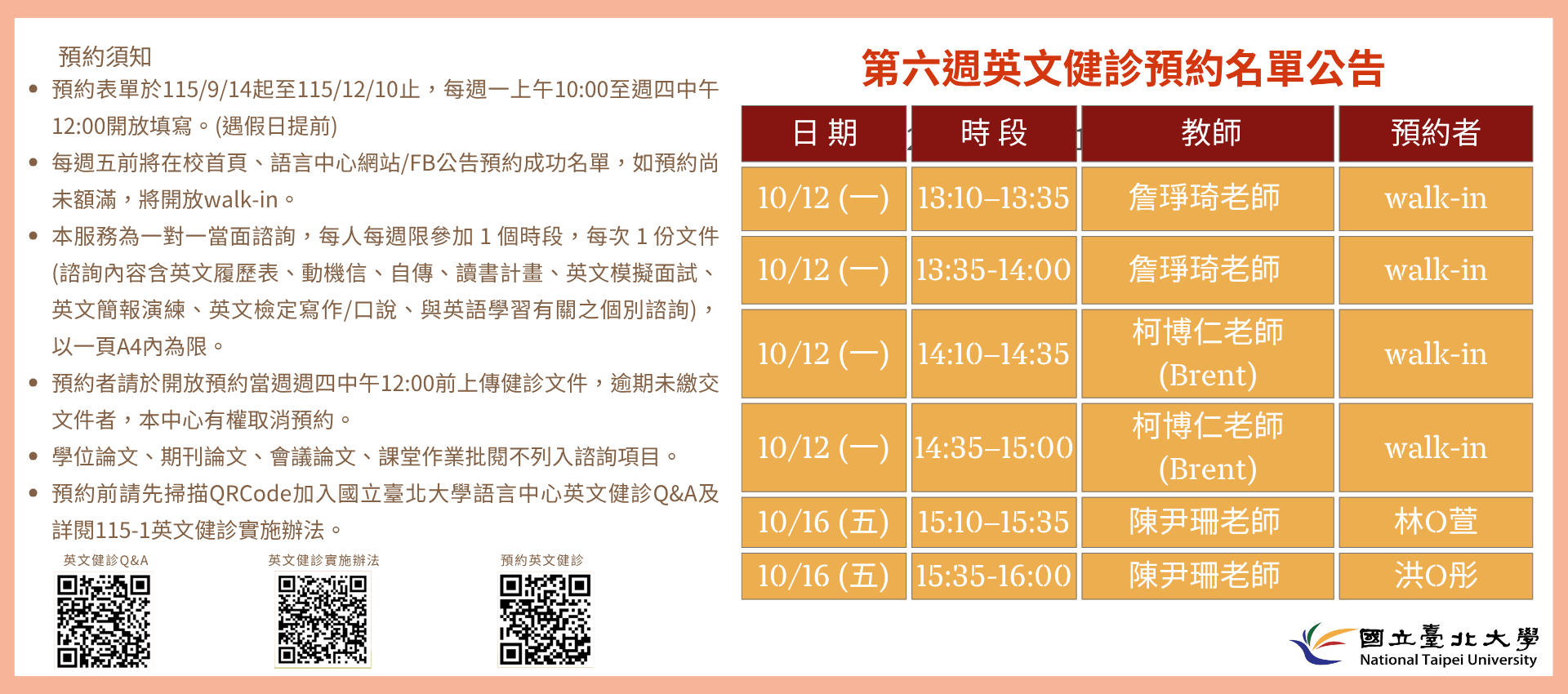 預約須知

• 預約表單於115/9/14起至115/12/10止，每週一上午10:00至週四中午12:00開放填寫。(遇假日提前)
• 每週五前將在校首頁、語言中心網站/FB公告預約成功名單，如預約尚未額滿，將開放walk-in。
• 本服務為一對一當面諮詢，每人每週限參加1個時段，每次1份文件(諮詢內容含英文履歷表、動機信、自傳、讀書計畫、英文模擬面試、英文簡報演練、英文檢定寫作/口說、與英語學習有關之個別諮詢)，以一頁A4內為限。
• 預約者請於開放預約當週週四中午12:00前上傳健診文件，逾期未繳交文件者，本中心有權取消預約。
• 學位論文、期刊論文、會議論文、課堂作業批閱不列入諮詢項目。
• 預約前請先掃描QRCode加入國立臺北大學語言中心英文健診Q&A及詳閱115-1英文健診實施辦法。

英文健診Q&A

英文健診實施辦法

預約英文健診

第六週英文健診預約名單公告

| 日期 | 時段 | 教師 | 預約者 |
|---|---|---|---|
| 10/12 (一) | 13:10–13:35 | 詹琤琦老師 | walk-in |
| 10/12 (一) | 13:35-14:00 | 詹琤琦老師 | walk-in |
| 10/12 (一) | 14:10–14:35 | 柯博仁老師 (Brent) | walk-in |
| 10/12 (一) | 14:35–15:00 | 柯博仁老師 (Brent) | walk-in |
| 10/16 (五) | 15:10–15:35 | 陳尹珊老師 | 林O萱 |
| 10/16 (五) | 15:35-16:00 | 陳尹珊老師 | 洪O彤 |

國立臺北大學
National Taipei University